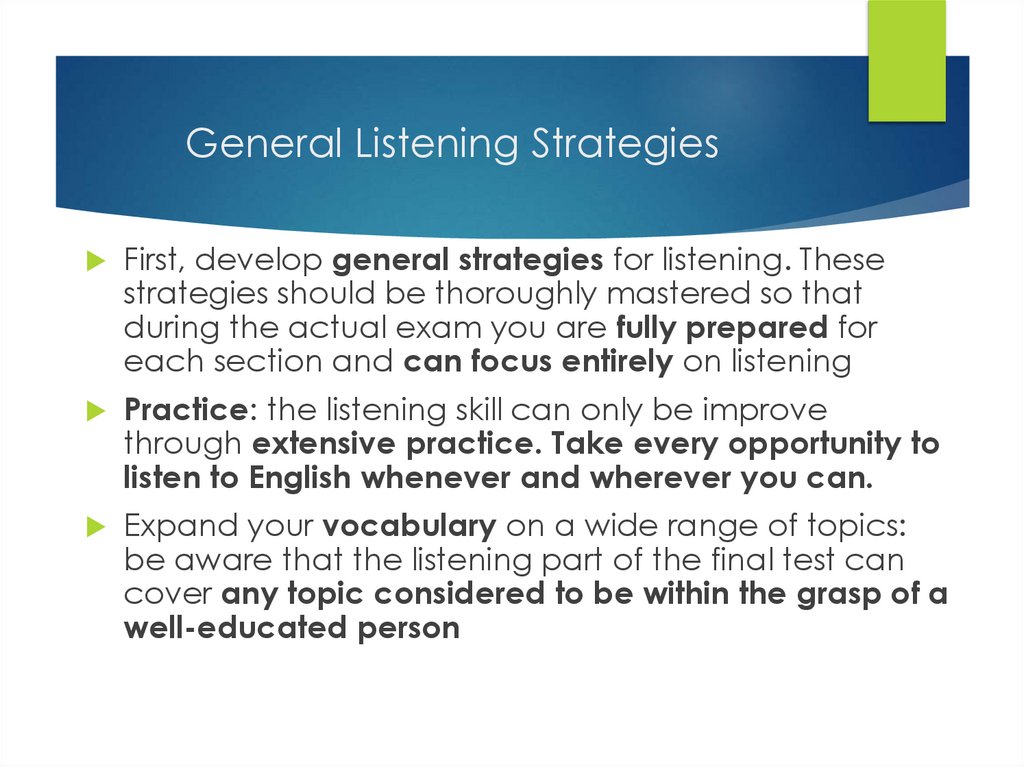 General Listening Strategies

First, develop general strategies for listening. These strategies should be thoroughly mastered so that during the actual exam you are fully prepared for each section and can focus entirely on listening

Practice: the listening skill can only be improve through extensive practice. Take every opportunity to listen to English whenever and wherever you can.

Expand your vocabulary on a wide range of topics: be aware that the listening part of the final test can cover any topic considered to be within the grasp of a well-educated person